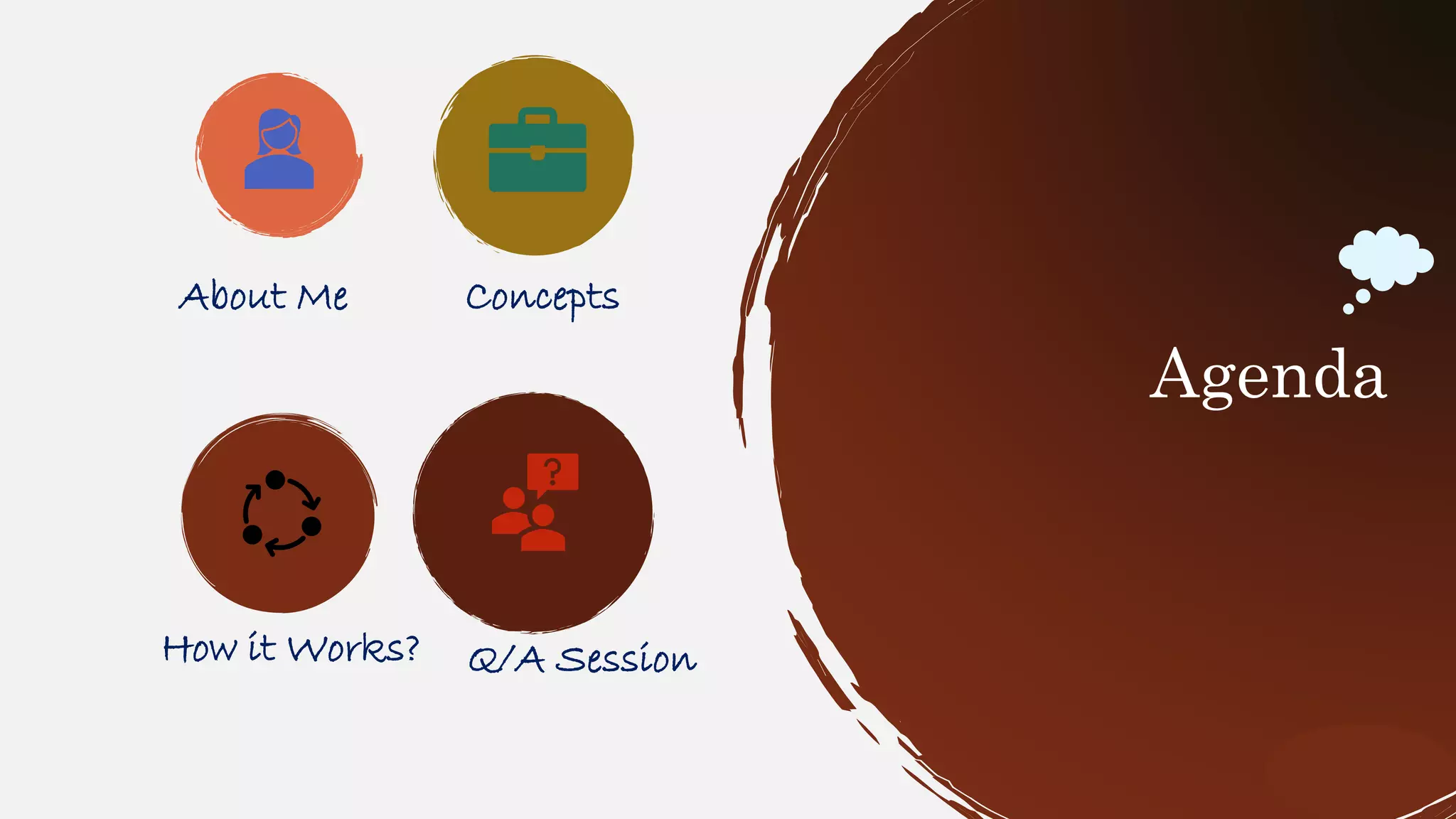 About Me

Concepts

How it Works?

Q/A Session

Agenda